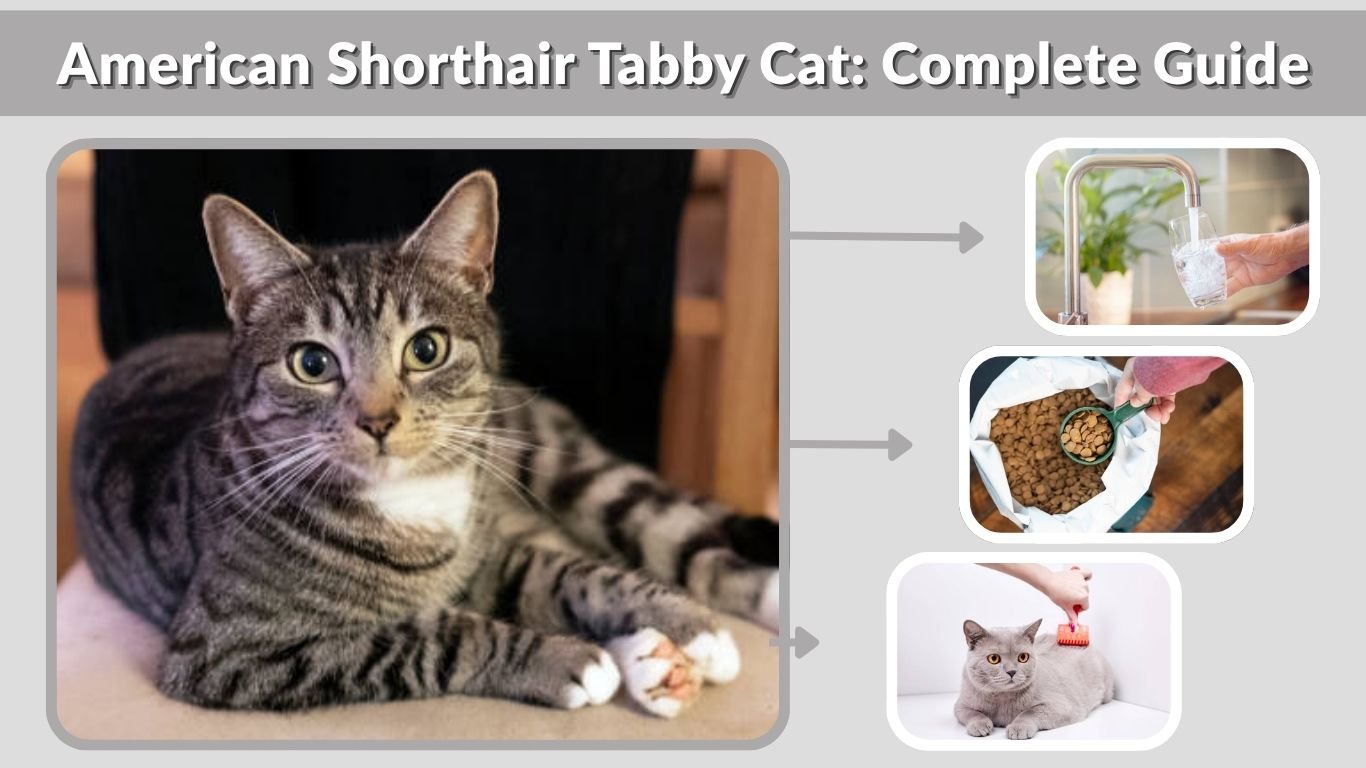 American Shorthair Tabby Cat: Complete Guide